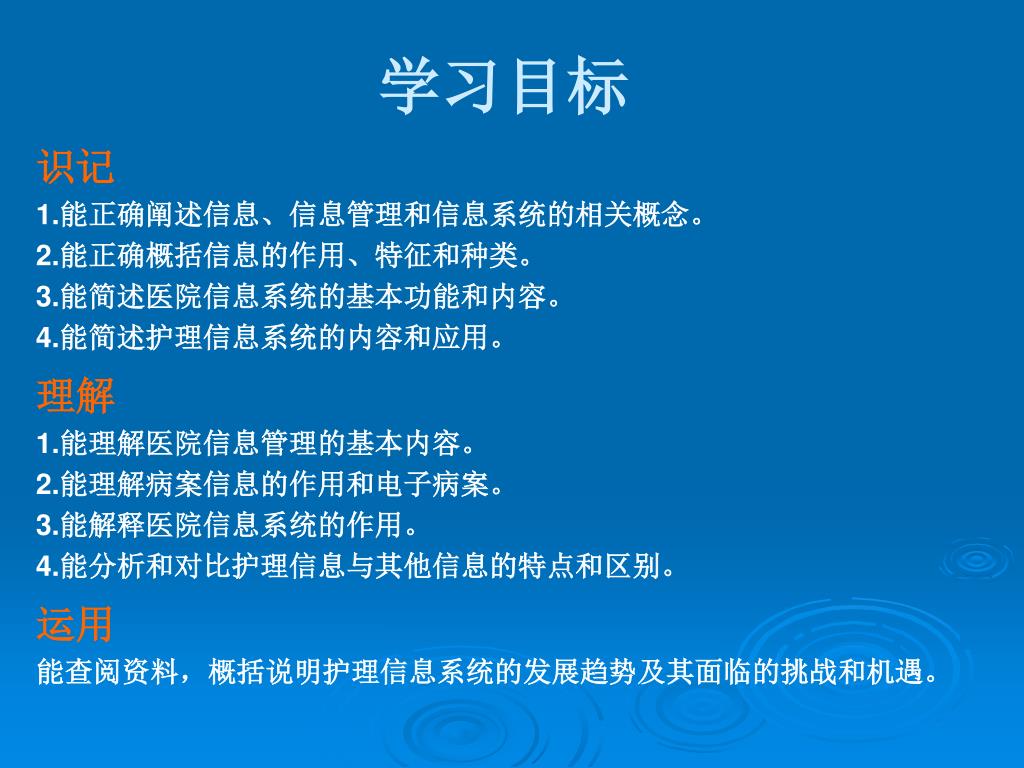 学习目标

识记

1.能正确阐述信息、信息管理和信息系统的相关概念。
2.能正确概括信息的作用、特征和种类。
3.能简述医院信息系统的基本功能和内容。
4.能简述护理信息系统的内容和应用。

理解

1.能理解医院信息管理的基本内容。
2.能理解病案信息的作用和电子病案。
3.能解释医院信息系统的作用。
4.能分析和对比护理信息与其他信息的特点和区别。

运用

能查阅资料，概括说明护理信息系统的发展趋势及其面临的挑战和机遇。